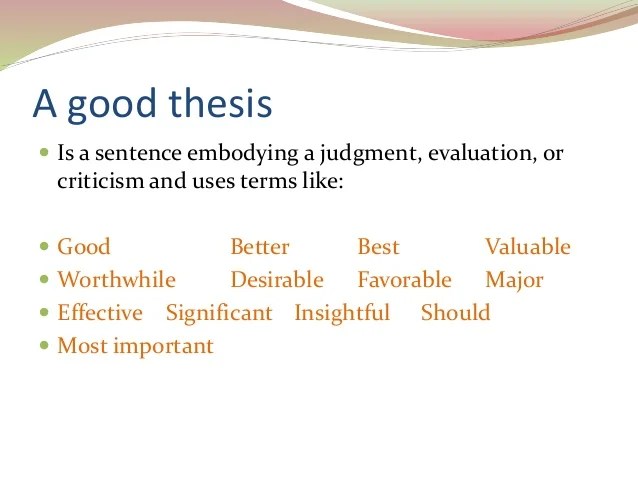 A good thesis

- Is a sentence embodying a judgment, evaluation, or criticism and uses terms like:

- Good Better Best Valuable
- Worthwhile Desirable Favorable Major
- Effective Significant Insightful Should
- Most important